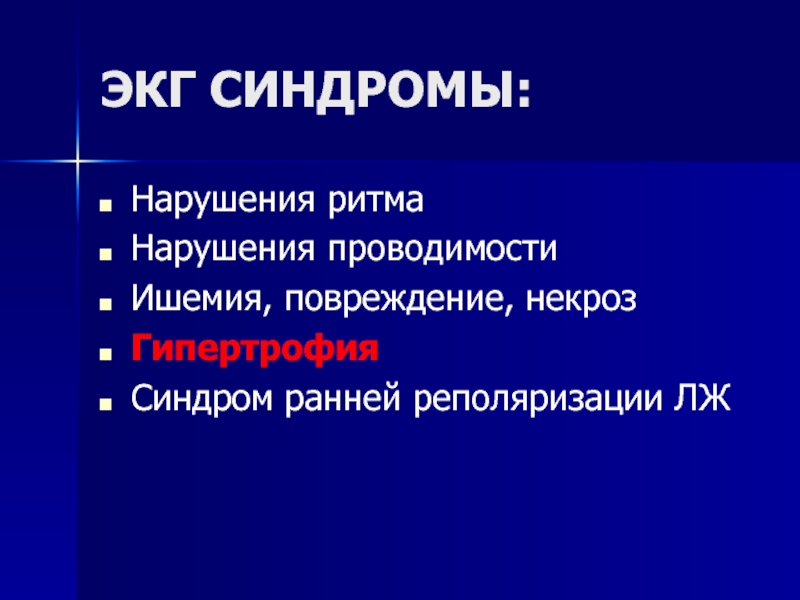 ЭКГ СИНДРОМЫ:

- Нарушения ритма
- Нарушения проводимости
- Ишемия, повреждение, некроз
- Гипертрофия
- Синдром ранней реполяризации ЛЖ